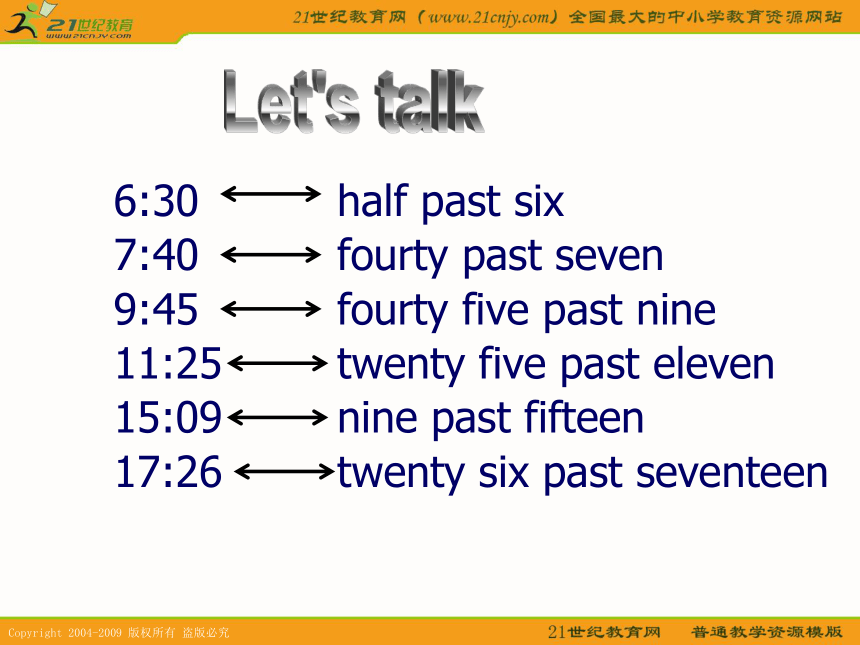 21世纪教育
www.21cnjy.com

21世纪教育网（www.21cnjy.com）全国最大的中小学教育资源网站

Let's talk

6:30 ⟷ half past six
7:40 ⟷ fourty past seven
9:45 ⟷ fourty five past nine
11:25 ⟷ twenty five past eleven
15:09 ⟷ nine past fifteen
17:26 ⟷ twenty six past seventeen

Copyright 2004-2009 版权所有 盗版必究

21世纪教育网 普通教学资源模版